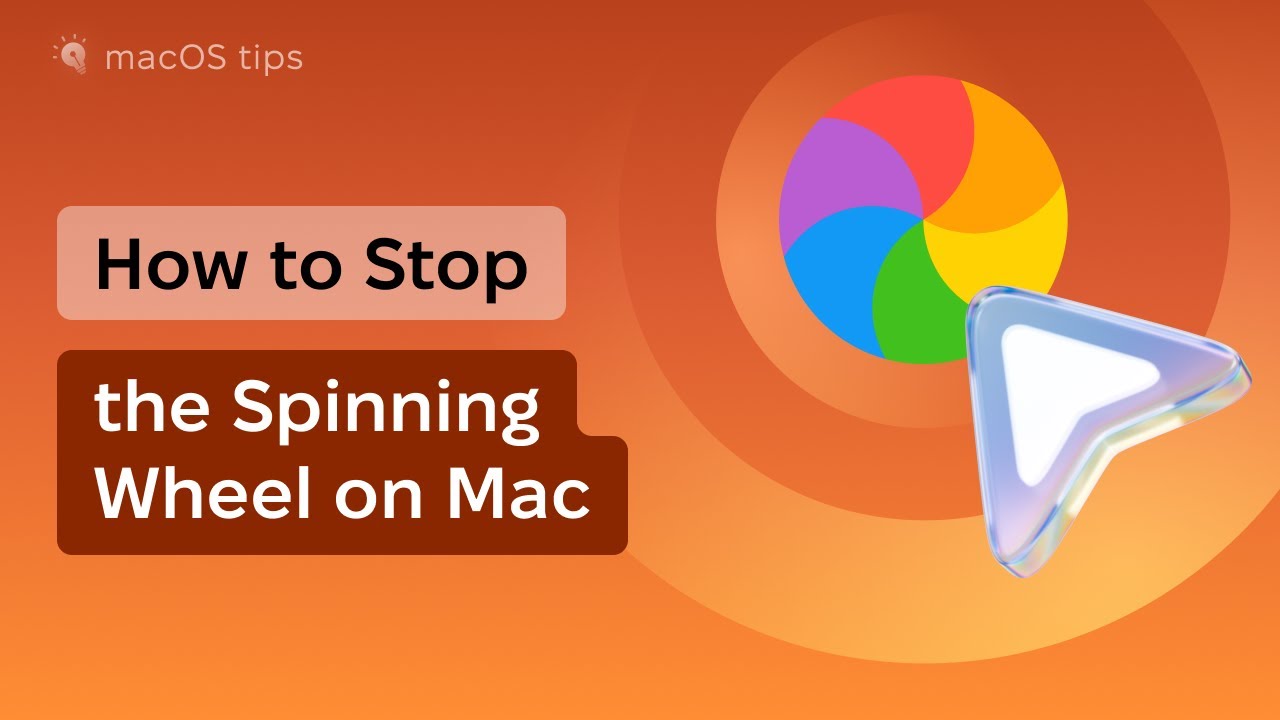 macOS tips

How to Stop

the Spinning Wheel on Mac